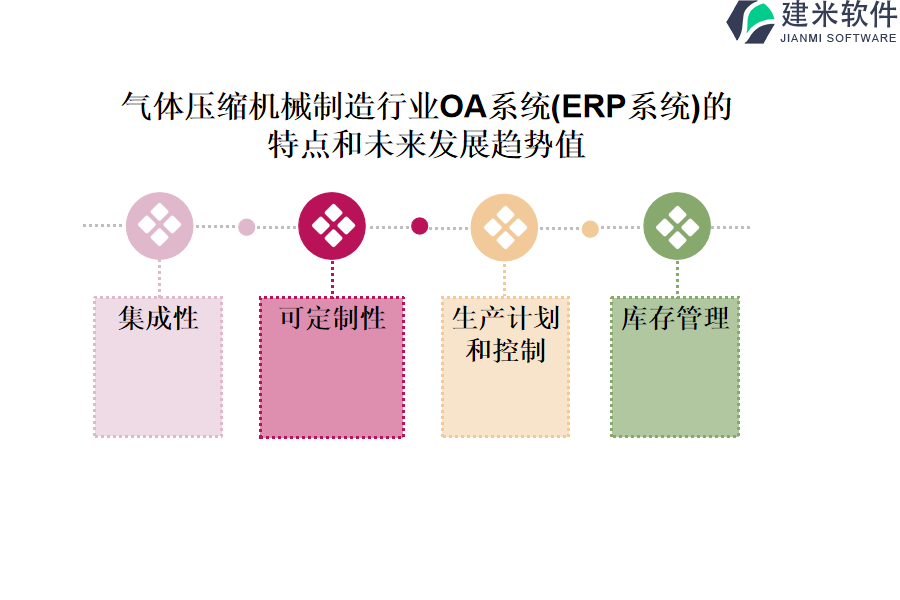 建米软件
JIANMI SOFTWARE

气体压缩机械制造行业OA系统(ERP系统)的特点和未来发展趋势值

集成性

可定制性

生产计划和控制

库存管理